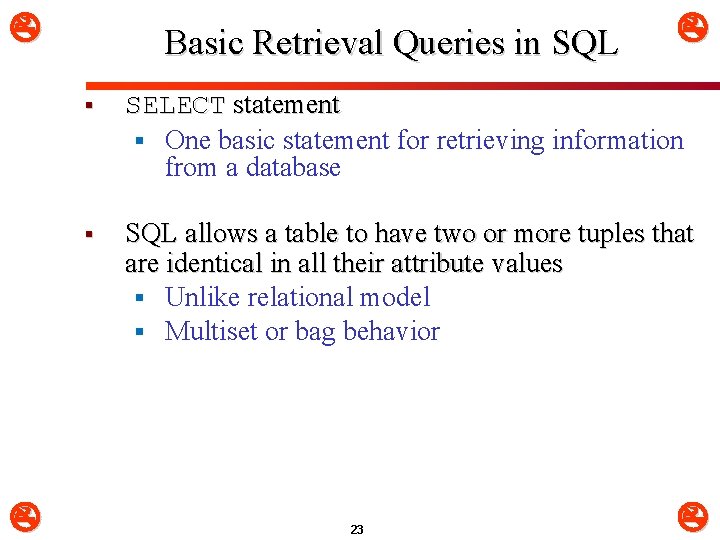 Basic Retrieval Queries in SQL

▪ SELECT statement

▪ One basic statement for retrieving information from a database

▪ SQL allows a table to have two or more tuples that are identical in all their attribute values

▪ Unlike relational model

▪ Multiset or bag behavior

23